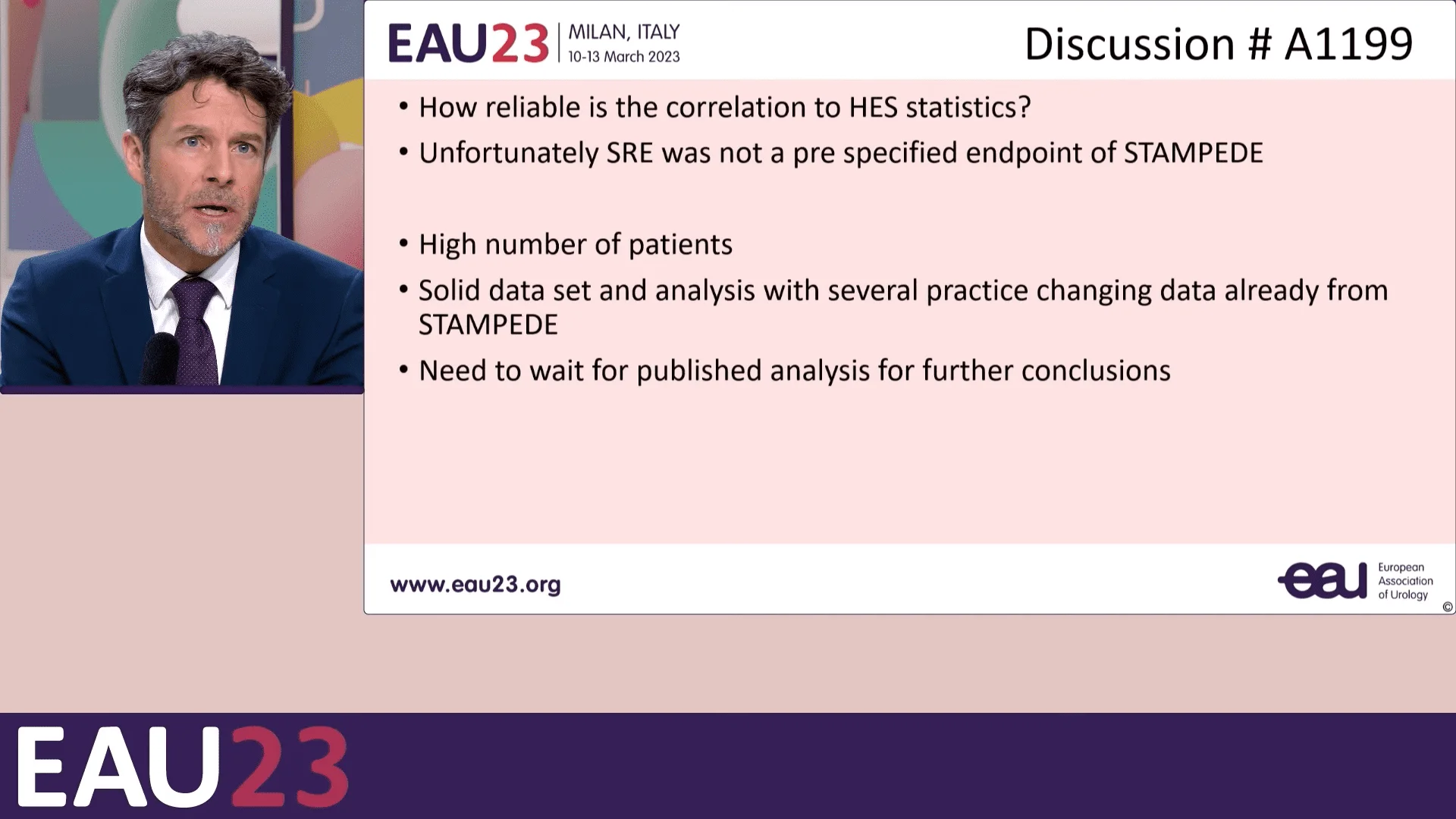 EAU23 | MILAN, ITALY 10-13 March 2023

Discussion # A1199

• How reliable is the correlation to HES statistics?
• Unfortunately SRE was not a pre specified endpoint of STAMPEDE

• High number of patients
• Solid data set and analysis with several practice changing data already from STAMPEDE
• Need to wait for published analysis for further conclusions

www.eau23.org

eau European Association of Urology ©

EAU23